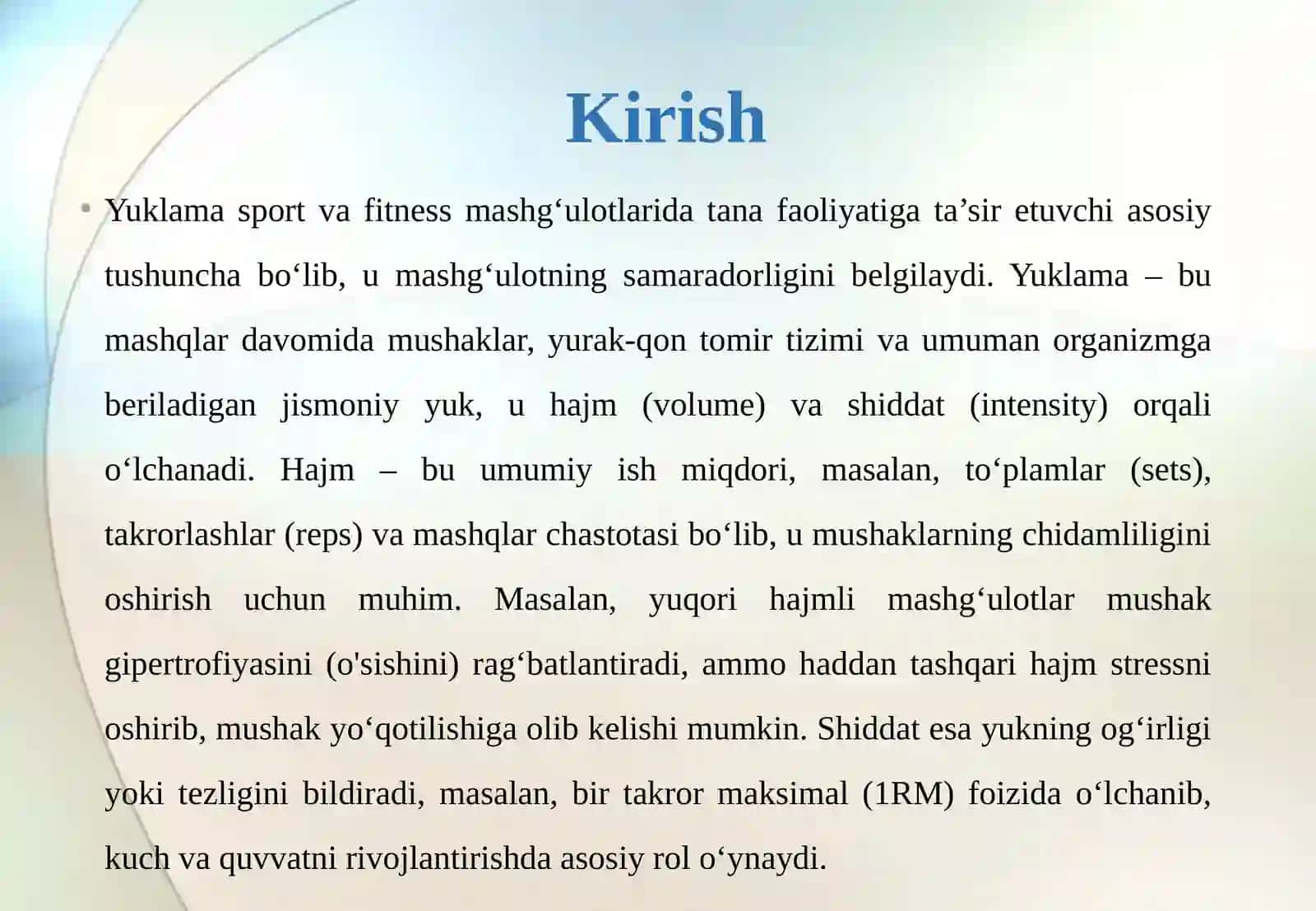 Kirish

• Yuklama sport va fitness mashg‘ulotlarida tana faoliyatiga ta’sir etuvchi asosiy tushuncha bo‘lib, u mashg‘ulotning samaradorligini belgilaydi. Yuklama – bu mashqlar davomida mushaklar, yurak-qon tomir tizimi va umuman organizmga beriladigan jismoniy yuk, u hajm (volume) va shiddat (intensity) orqali o‘lchanadi. Hajm – bu umumiy ish miqdori, masalan, to‘plamlar (sets), takrorlashlar (reps) va mashqlar chastotasi bo‘lib, u mushaklarning chidamliligini oshirish uchun muhim. Masalan, yuqori hajmli mashg‘ulotlar mushak gipertrofiyasini (o'sishini) rag‘batlantiradi, ammo haddan tashqari hajm stressni oshirib, mushak yo‘qotilishiga olib kelishi mumkin. Shiddat esa yukning og‘irligi yoki tezligini bildiradi, masalan, bir takror maksimal (1RM) foizida o‘lchanib, kuch va quvvatni rivojlantirishda asosiy rol o‘ynaydi.